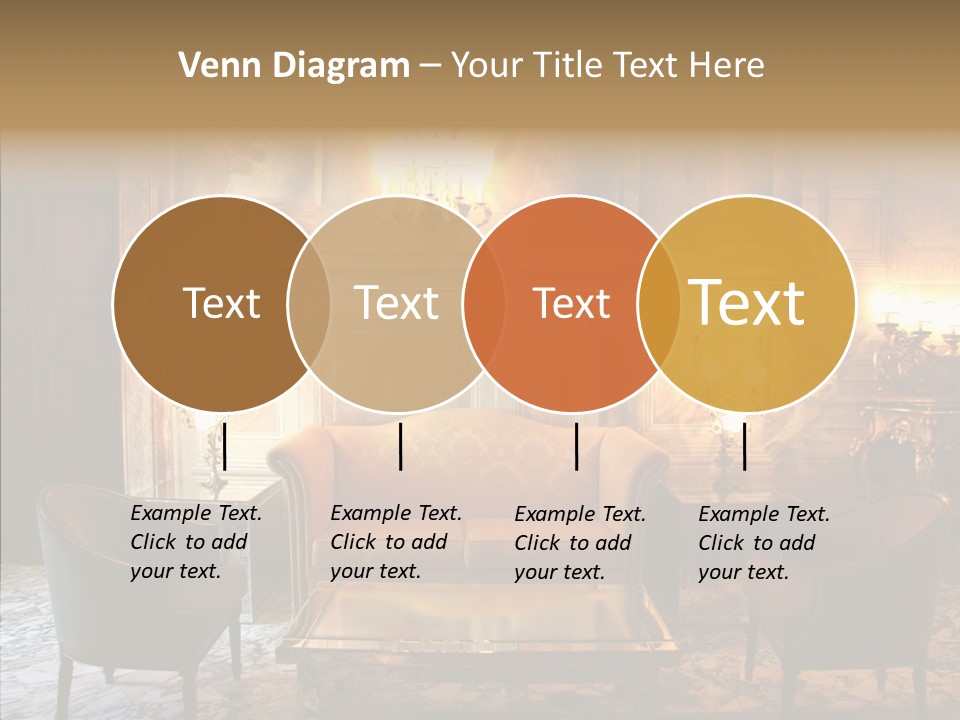 Venn Diagram – Your Title Text Here

Text

Text

Text

Text

Example Text. Click to add your text.

Example Text. Click to add your text.

Example Text. Click to add your text.

Example Text. Click to add your text.